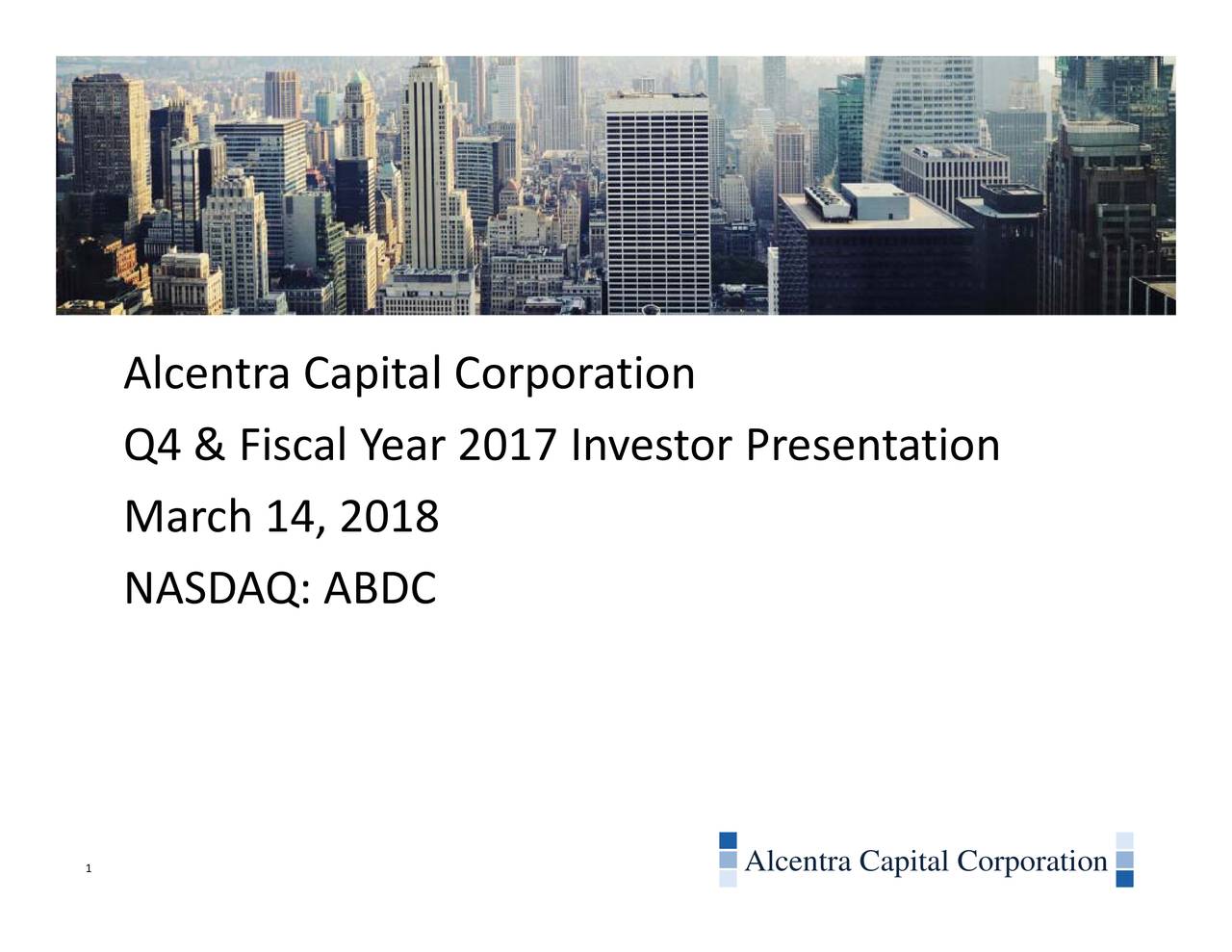 Alcentra Capital Corporation
Q4 & Fiscal Year 2017 Investor Presentation
March 14, 2018
NASDAQ: ABDC

1

Alcentra Capital Corporation